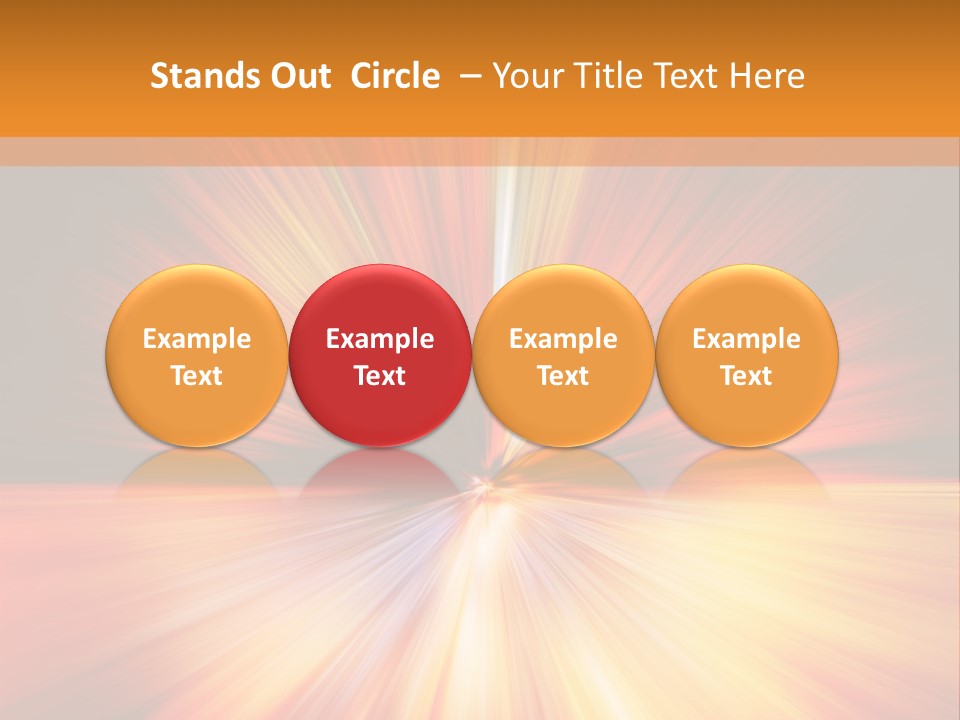 Stands Out  Circle  – Your Title Text Here

Example Text

Example Text

Example Text

Example Text